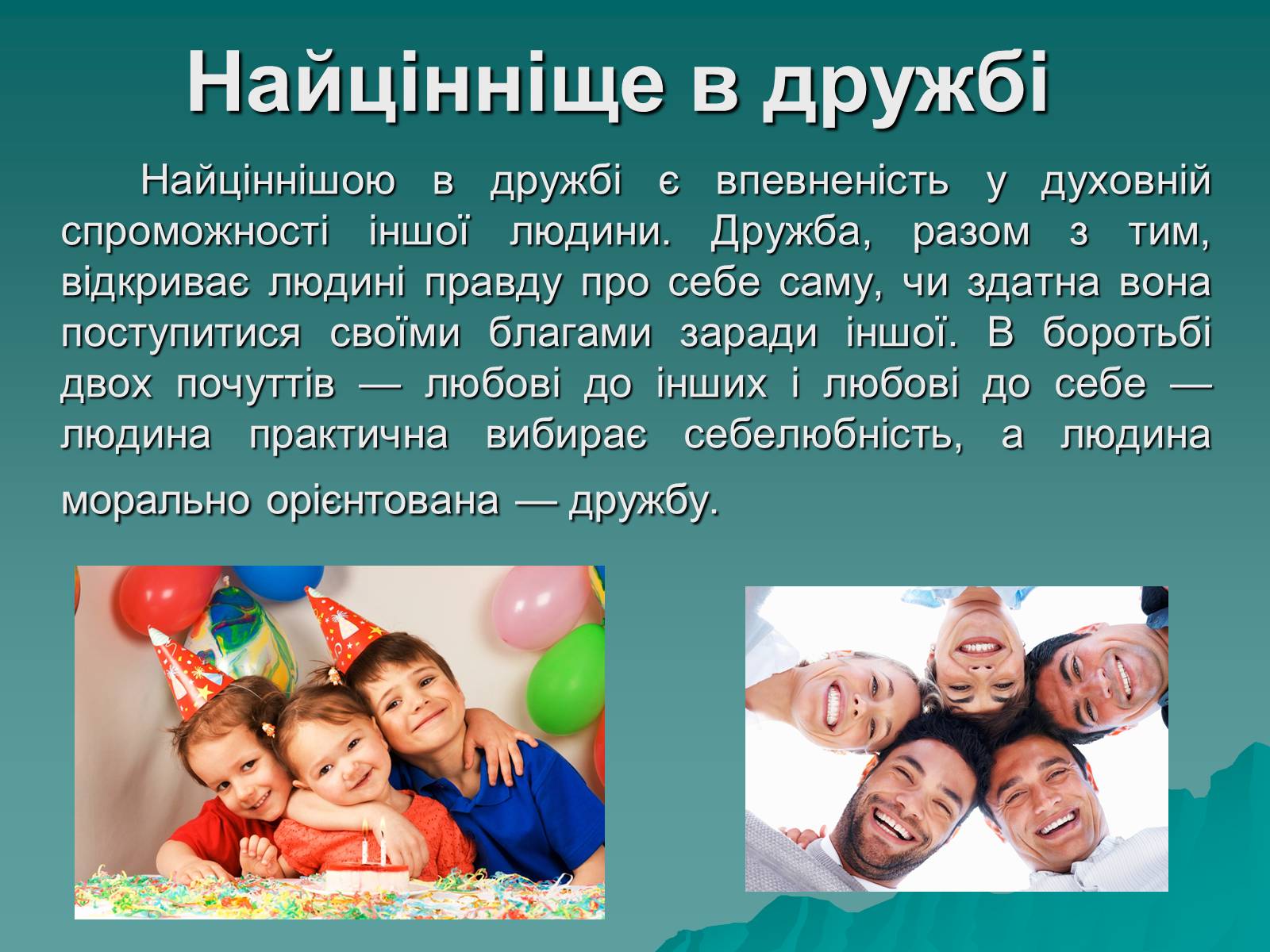 Найцінніще в дружбі

Найціннішою в дружбі є впевненість у духовній спроможності іншої людини. Дружба, разом з тим, відкриває людині правду про себе саму, чи здатна вона поступитися своїми благами заради іншої. В боротьбі двох почуттів — любові до інших і любові до себе — людина практична вибирає себелюбність, а людина морально орієнтована — дружбу.